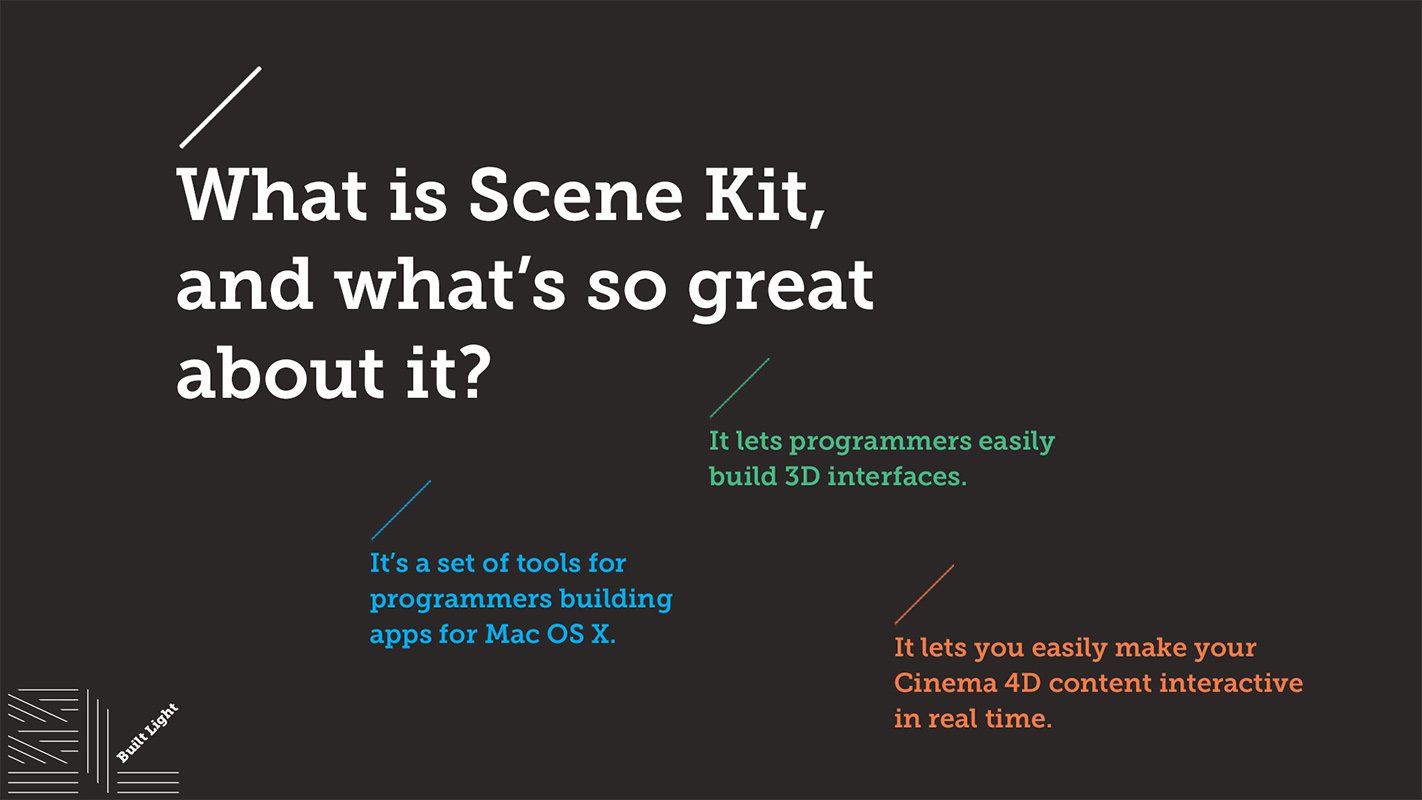 What is Scene Kit, and what's so great about it?

It lets programmers easily build 3D interfaces.

It's a set of tools for programmers building apps for Mac OS X.

It lets you easily make your Cinema 4D content interactive in real time.

Built Light